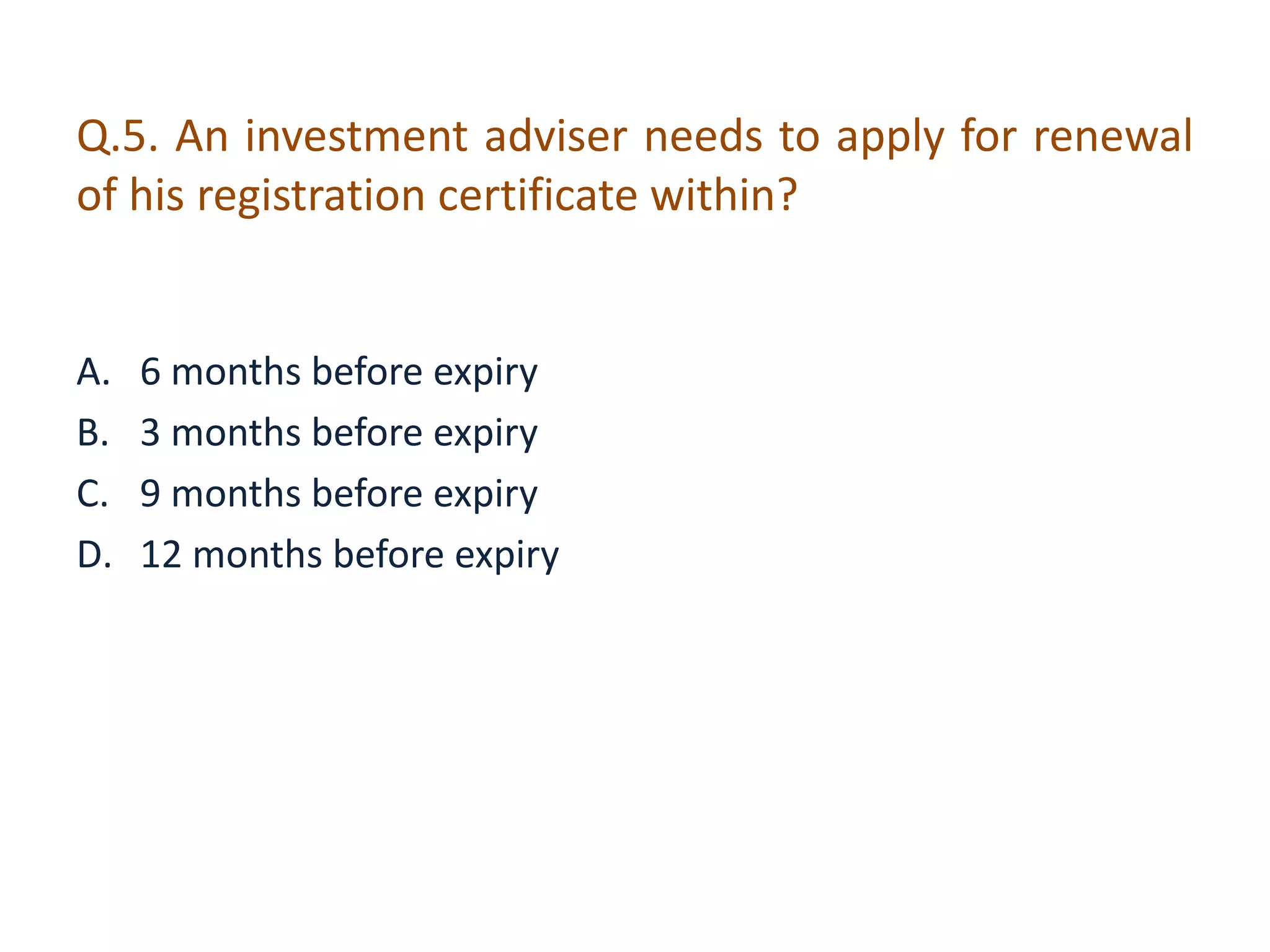 Q.5. An investment adviser needs to apply for renewal of his registration certificate within?

A. 6 months before expiry
B. 3 months before expiry
C. 9 months before expiry
D. 12 months before expiry